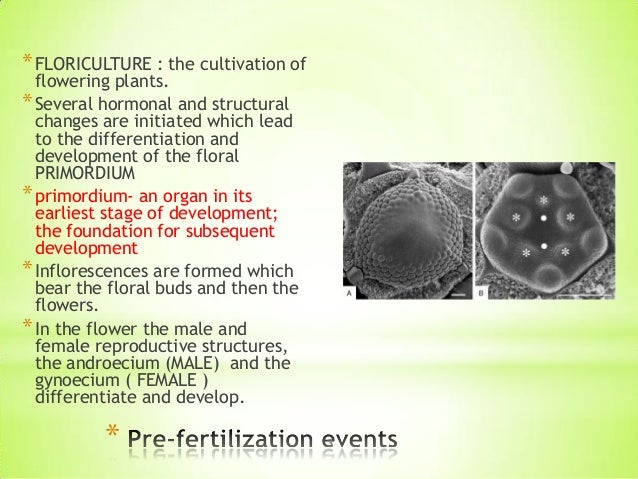 * FLORICULTURE : the cultivation of flowering plants.

* Several hormonal and structural changes are initiated which lead to the differentiation and development of the floral PRIMORDIUM

* primordium- an organ in its earliest stage of development; the foundation for subsequent development

* Inflorescences are formed which bear the floral buds and then the flowers.

* In the flower the male and female reproductive structures, the androecium (MALE) and the gynoecium ( FEMALE ) differentiate and develop.

A

B

* Pre-fertilization events